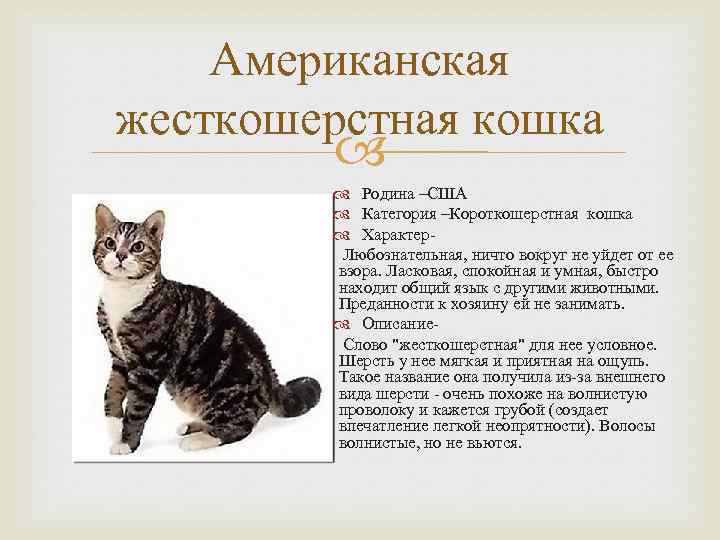 Американская жесткошерстная кошка

Родина –США
Категория –Короткошерстная кошка
Характер-
Любознательная, ничто вокруг не уйдет от ее взора. Ласковая, спокойная и умная, быстро находит общий язык с другими животными. Преданности к хозяину ей не занимать.
Описание-
Слово "жесткошерстная" для нее условное. Шерсть у нее мягкая и приятная на ощупь. Такое название она получила из-за внешнего вида шерсти - очень похоже на волнистую проволоку и кажется грубой (создает впечатление легкой неопрятности). Волосы волнистые, но не вьются.